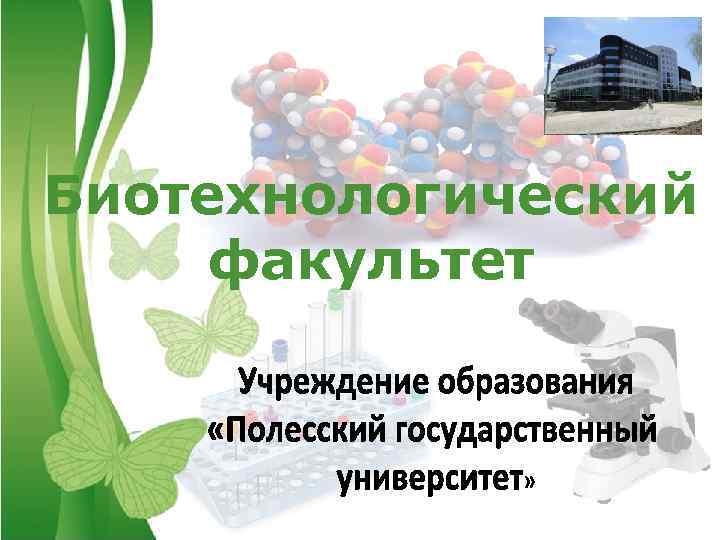 Биотехнологический факультет

Учреждение образования «Полесский государственный университет»